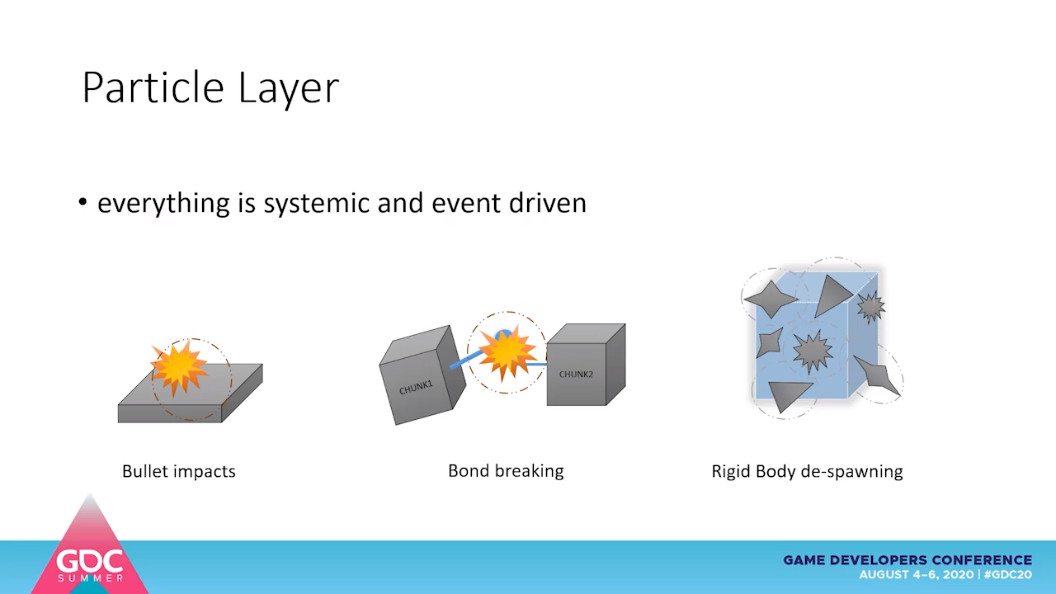 Particle Layer

• everything is systemic and event driven

CHUNK1

CHUNK2

Bullet impacts

Bond breaking

Rigid Body de-spawning

GDC SUMMER

GAME DEVELOPERS CONFERENCE
AUGUST 4–6, 2020 | #GDC20